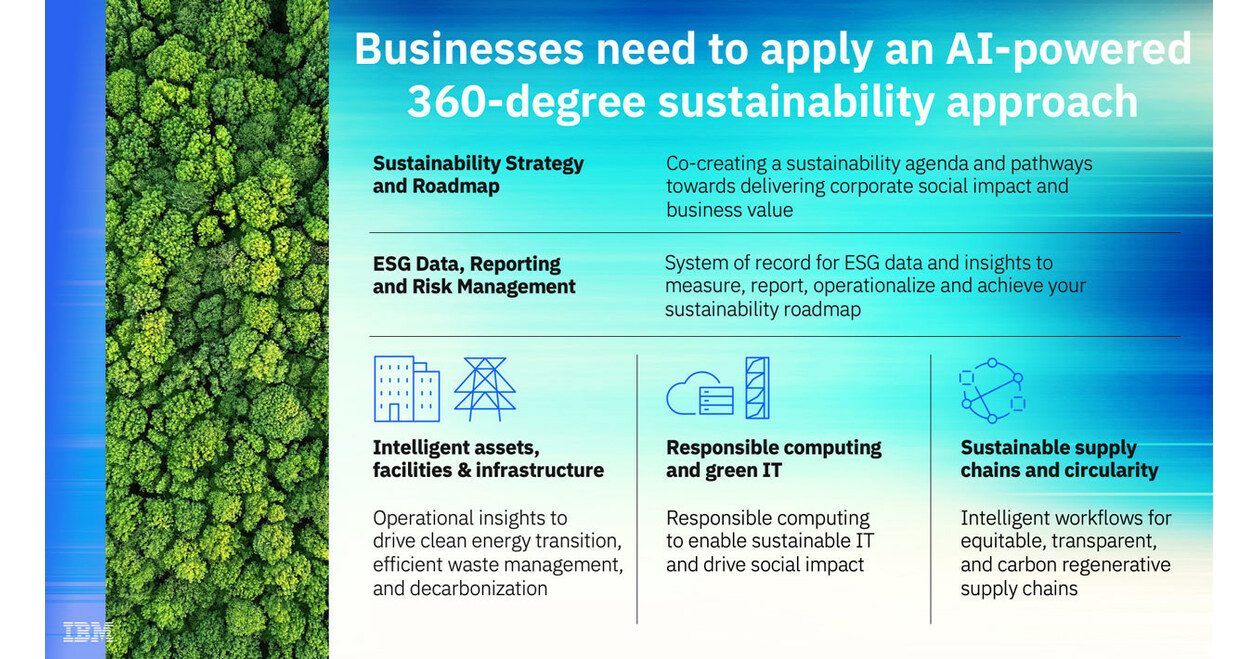 Businesses need to apply an AI-powered 360-degree sustainability approach

Sustainability Strategy and Roadmap

Co-creating a sustainability agenda and pathways towards delivering corporate social impact and business value

ESG Data, Reporting and Risk Management

System of record for ESG data and insights to measure, report, operationalize and achieve your sustainability roadmap

Intelligent assets, facilities & infrastructure

Operational insights to drive clean energy transition, efficient waste management, and decarbonization

Responsible computing and green IT

Responsible computing to enable sustainable IT and drive social impact

Sustainable supply chains and circularity

Intelligent workflows for equitable, transparent, and carbon regenerative supply chains

IBM